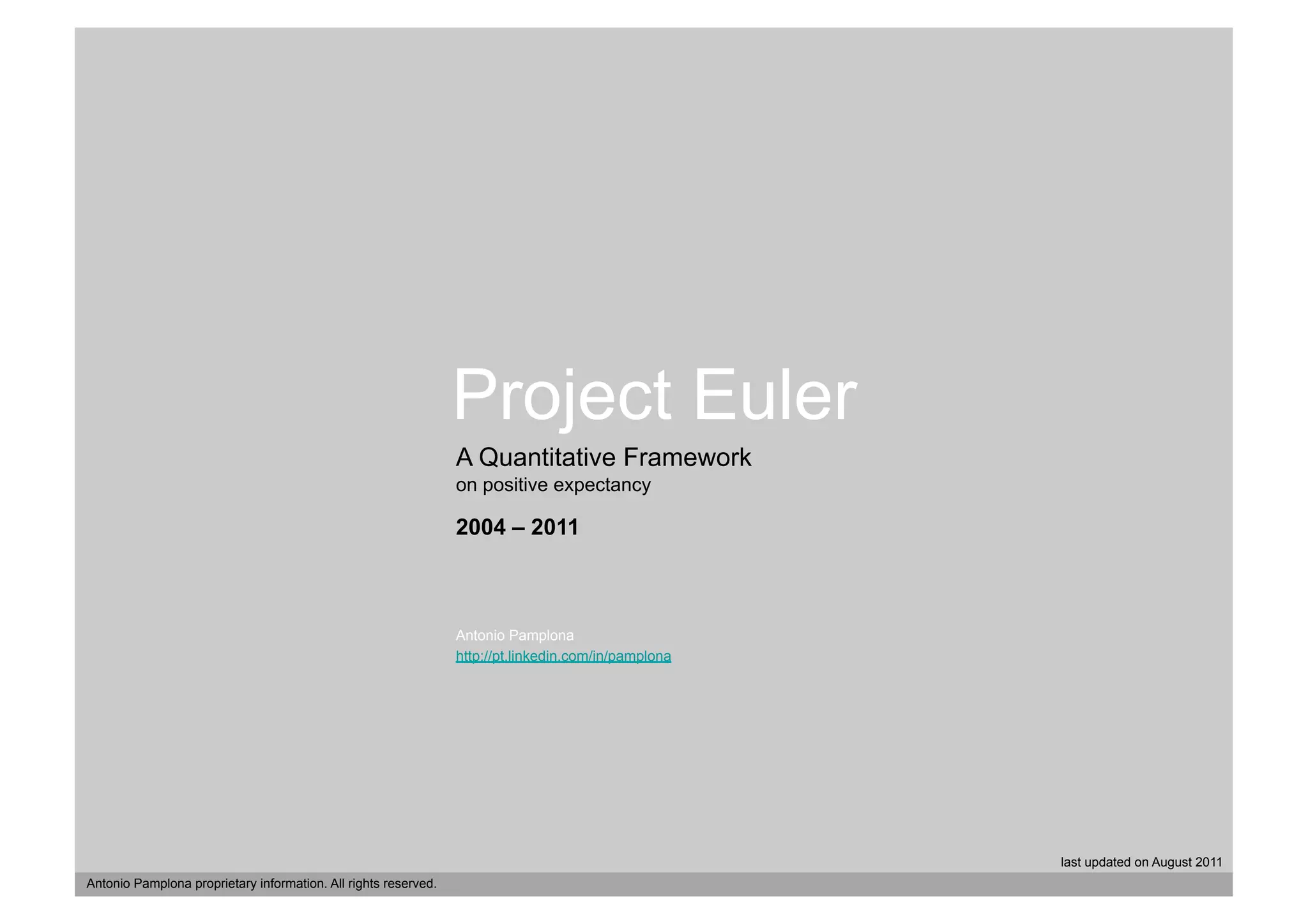 Project Euler

A Quantitative Framework
on positive expectancy

2004 – 2011

Antonio Pamplona
http://pt.linkedin.com/in/pamplona

last updated on August 2011

Antonio Pamplona proprietary information. All rights reserved.